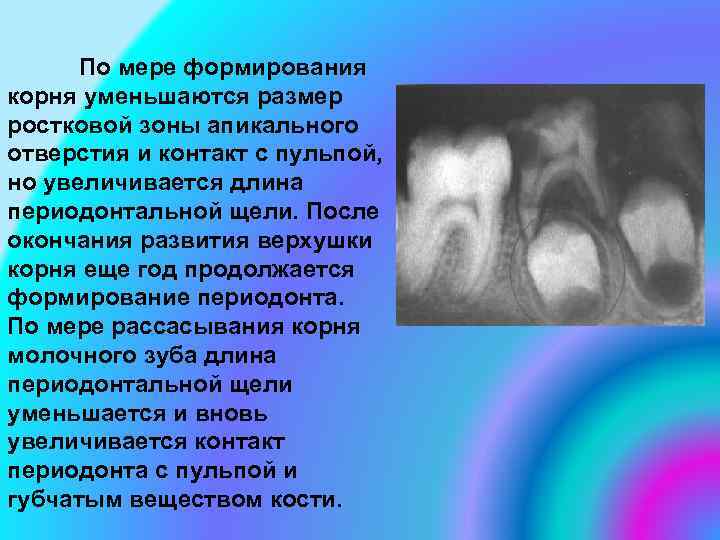 По мере формирования корня уменьшаются размер ростковой зоны апикального отверстия и контакт с пульпой, но увеличивается длина периодонтальной щели. После окончания развития верхушки корня еще год продолжается формирование периодонта. По мере рассасывания корня молочного зуба длина периодонтальной щели уменьшается и вновь увеличивается контакт периодонта с пульпой и губчатым веществом кости.